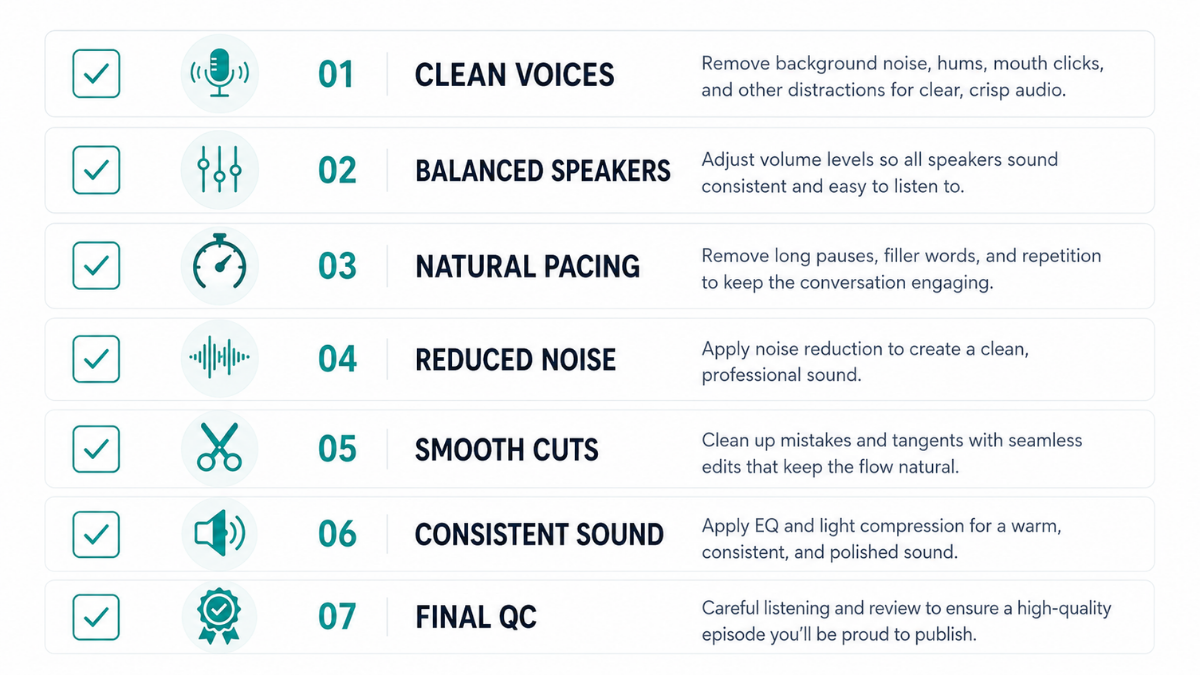 01 CLEAN VOICES
Remove background noise, hums, mouth clicks, and other distractions for clear, crisp audio.

02 BALANCED SPEAKERS
Adjust volume levels so all speakers sound consistent and easy to listen to.

03 NATURAL PACING
Remove long pauses, filler words, and repetition to keep the conversation engaging.

04 REDUCED NOISE
Apply noise reduction to create a clean, professional sound.

05 SMOOTH CUTS
Clean up mistakes and tangents with seamless edits that keep the flow natural.

06 CONSISTENT SOUND
Apply EQ and light compression for a warm, consistent, and polished sound.

07 FINAL QC
Careful listening and review to ensure a high-quality episode you'll be proud to publish.